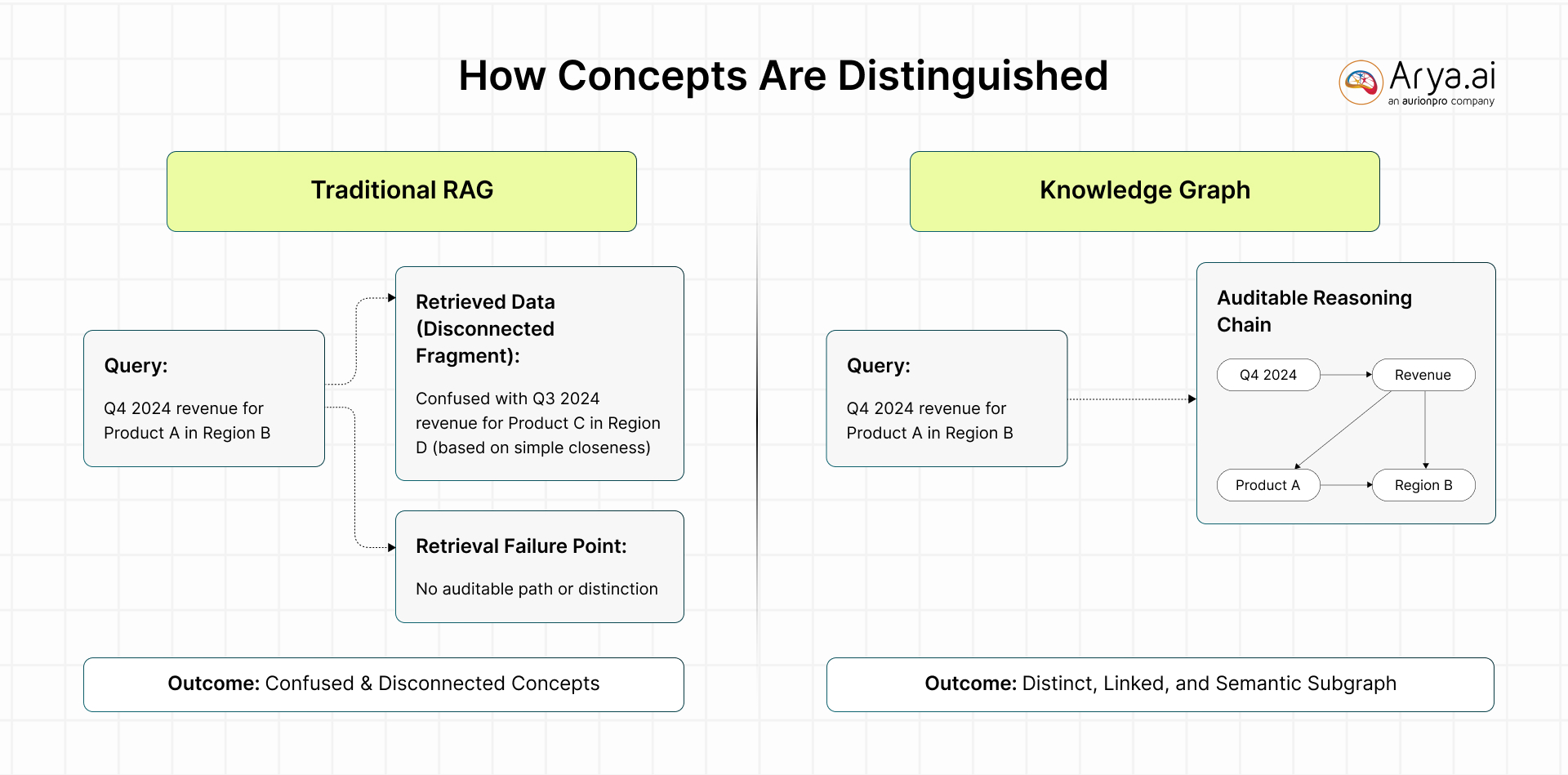 How Concepts Are Distinguished

Arya.ai
an aurionpro company

Traditional RAG

Query:

Q4 2024 revenue for Product A in Region B

Retrieved Data (Disconnected Fragment):

Confused with Q3 2024 revenue for Product C in Region D (based on simple closeness)

Retrieval Failure Point:

No auditable path or distinction

Outcome: Confused & Disconnected Concepts

Knowledge Graph

Query:

Q4 2024 revenue for Product A in Region B

Auditable Reasoning Chain

Q4 2024

Revenue

Product A

Region B

Outcome: Distinct, Linked, and Semantic Subgraph